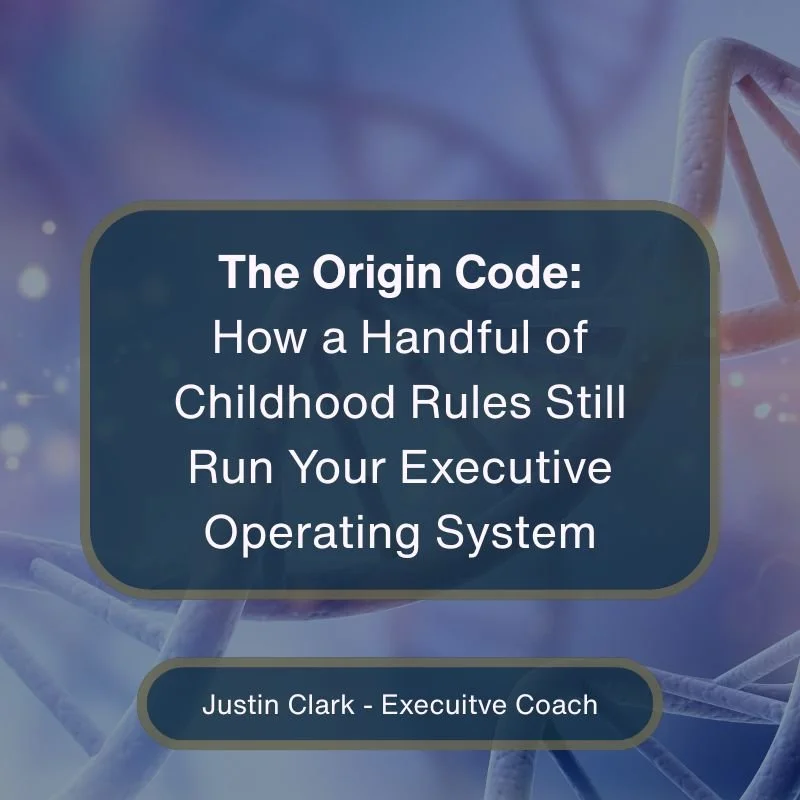 The Origin Code:
How a Handful of Childhood Rules Still Run Your Executive Operating System

Justin Clark - Execuitve Coach